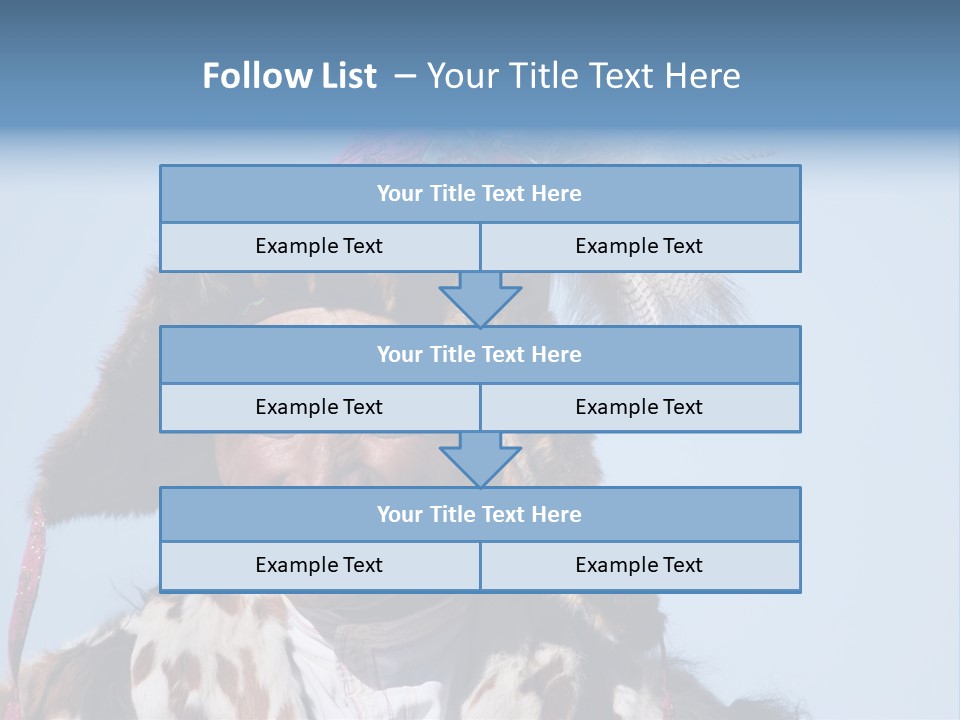 Follow List – Your Title Text Here

Your Title Text Here

Example Text

Example Text

Your Title Text Here

Example Text

Example Text

Your Title Text Here

Example Text

Example Text